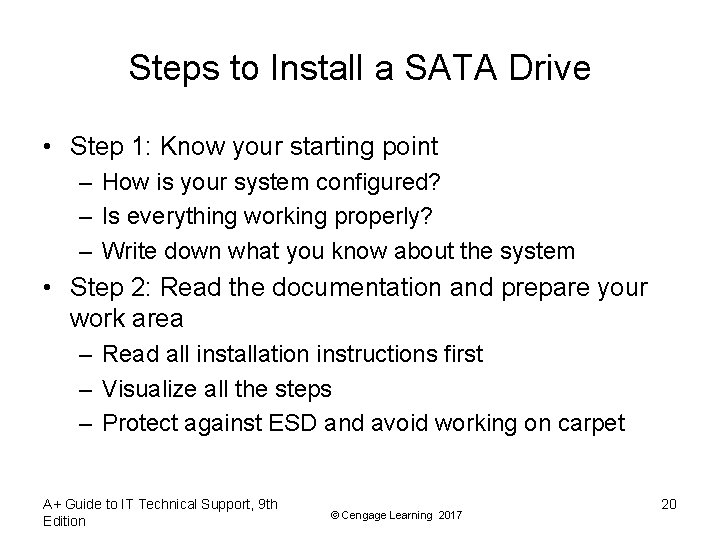 Steps to Install a SATA Drive

• Step 1: Know your starting point
– How is your system configured?
– Is everything working properly?
– Write down what you know about the system
• Step 2: Read the documentation and prepare your work area
– Read all installation instructions first
– Visualize all the steps
– Protect against ESD and avoid working on carpet

A+ Guide to IT Technical Support, 9th Edition

© Cengage Learning 2017

20